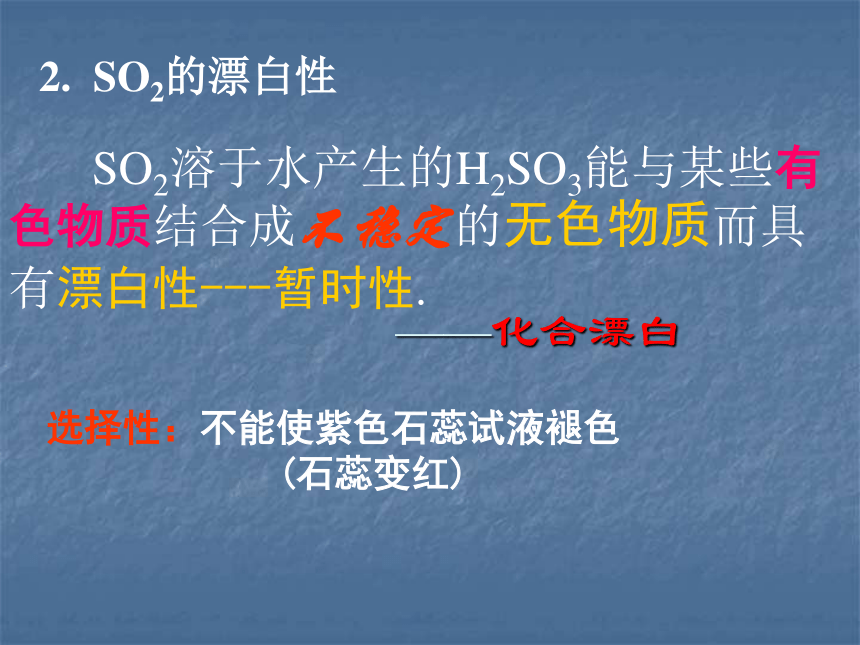 2. $SO_2$的漂白性

$SO_2$溶于水产生的$H_2SO_3$能与某些有色物质结合成不稳定的无色物质而具有漂白性---暂时性.

——化合漂白

选择性：不能使紫色石蕊试液褪色
（石蕊变红）